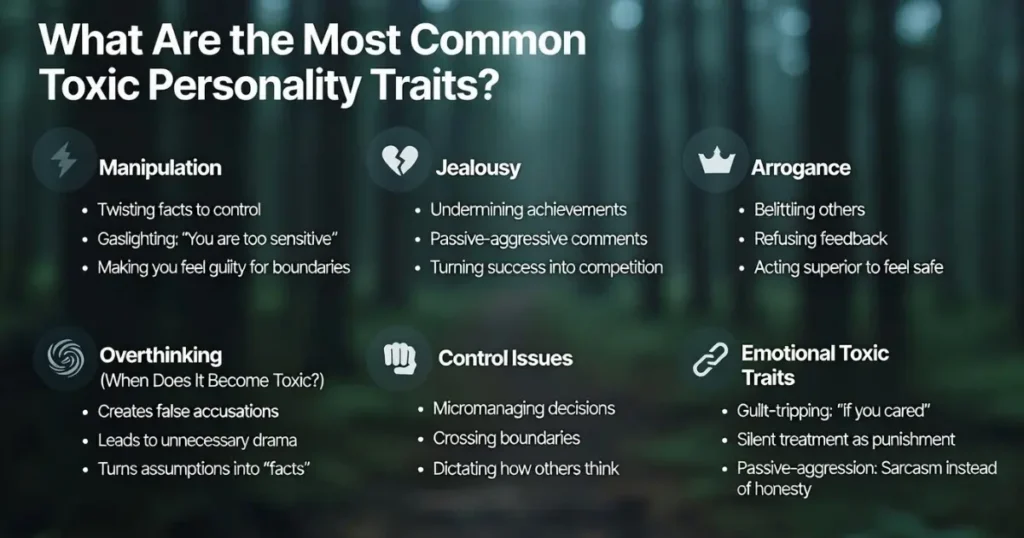 What Are the Most Common Toxic Personality Traits?

Manipulation
• Twisting facts to control
• Gaslighting: "You are too sensitive"
• Making you feel guilty for boundaries

Jealousy
• Undermining achievements
• Passive-aggressive comments
• Turning success into competition

Arrogance
• Belittling others
• Refusing feedback
• Acting superior to feel safe

Overthinking
(When Does It Become Toxic?)
• Creates false accusations
• Leads to unnecessary drama
• Turns assumptions into "facts"

Control Issues
• Micromanaging decisions
• Crossing boundaries
• Dictating how others think

Emotional Toxic Traits
• Guilt-tripping: "If you cared"
• Silent treatment as punishment
• Passive-aggression: Sarcasm instead of honesty